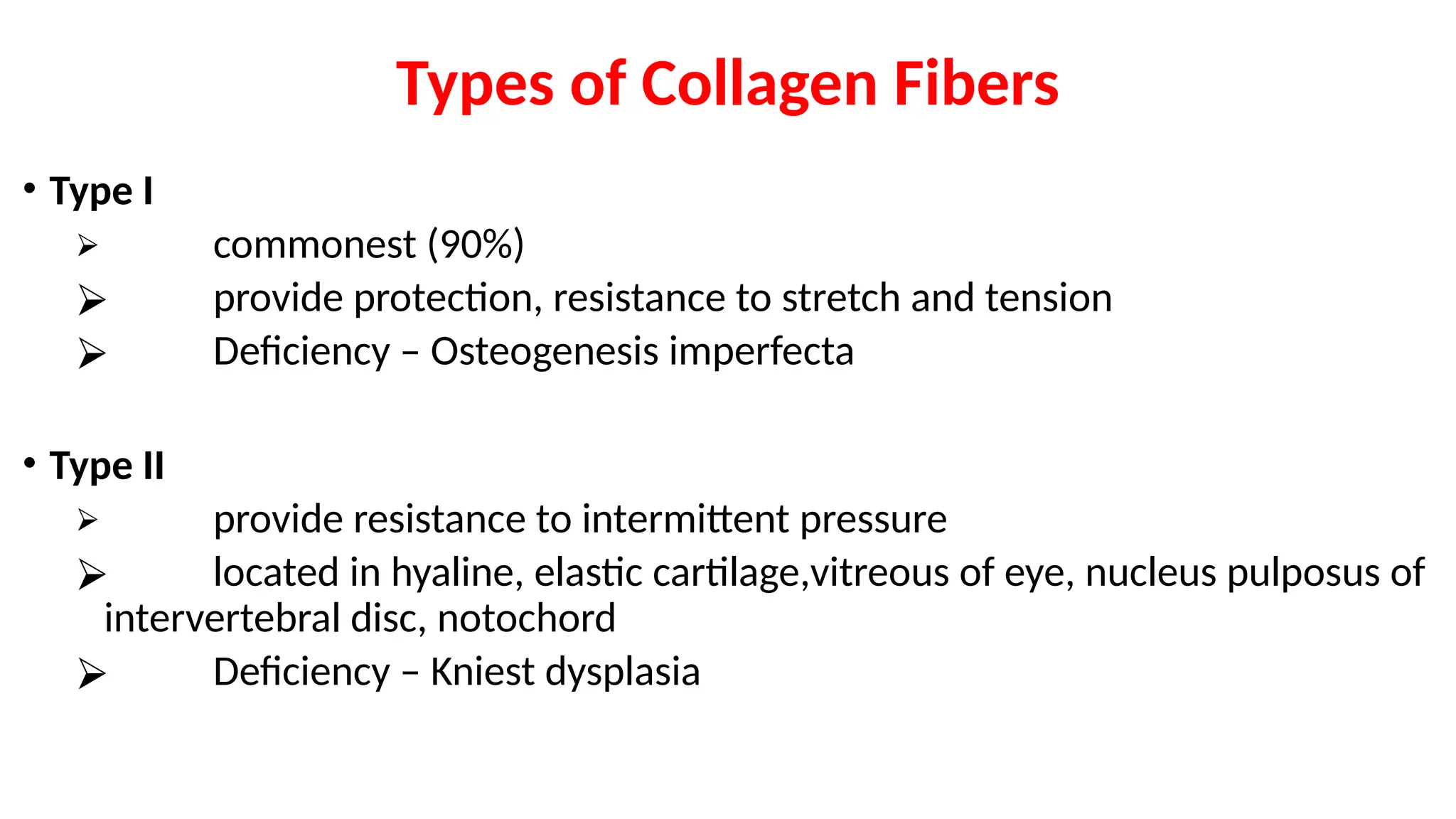 Types of Collagen Fibers

• Type I
➢ commonest (90%)
➢ provide protection, resistance to stretch and tension
➢ Deficiency – Osteogenesis imperfecta

• Type II
➢ provide resistance to intermittent pressure
➢ located in hyaline, elastic cartilage,vitreous of eye, nucleus pulposus of intervertebral disc, notochord
➢ Deficiency – Kniest dysplasia